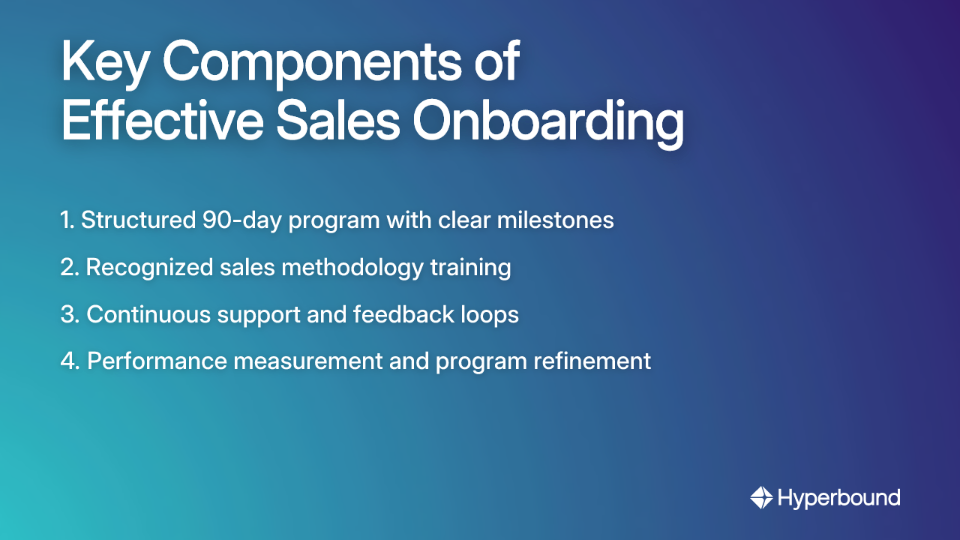 Key Components of Effective Sales Onboarding

1. Structured 90-day program with clear milestones

2. Recognized sales methodology training

3. Continuous support and feedback loops

4. Performance measurement and program refinement

Hyperbound